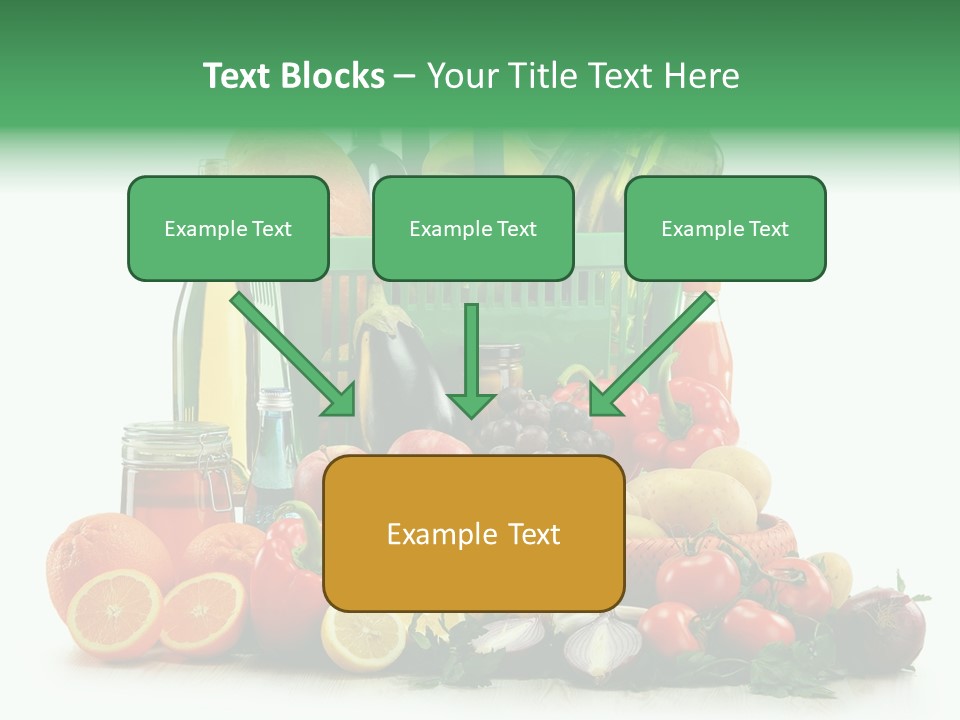 Text Blocks – Your Title Text Here

Example Text

Example Text

Example Text

Example Text